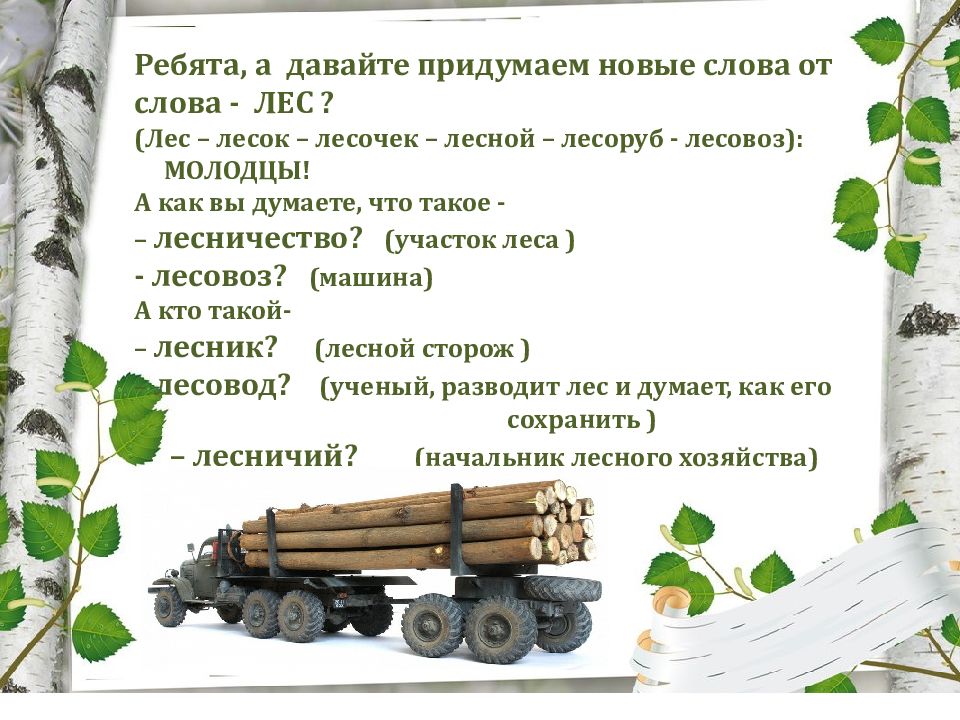 Ребята, а давайте придумаем новые слова от слова - ЛЕС ?
(Лес – лесок – лесочек – лесной – лесоруб - лесовоз): МОЛОДЦЫ!
А как вы думаете, что такое -
– лесничество? (участок леса )
- лесовоз? (машина)
А кто такой-
– лесник? (лесной сторож )
лесовод? (ученый, разводит лес и думает, как его сохранить )
– лесничий? (начальник лесного хозяйства)